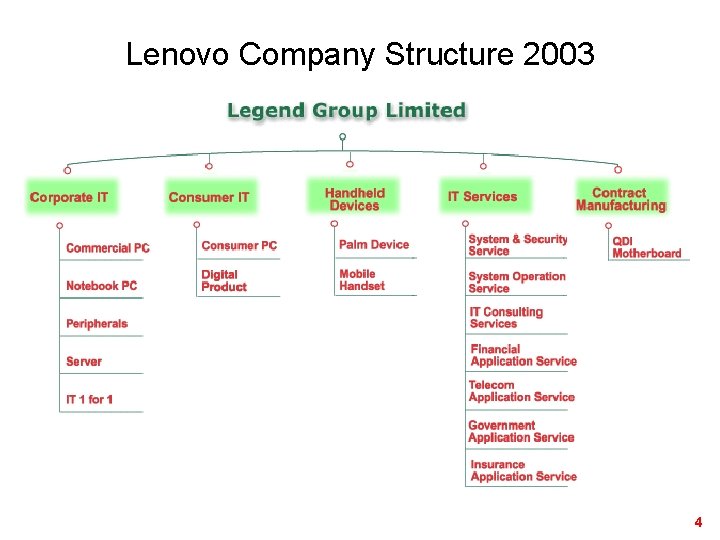 Lenovo Company Structure 2003

Legend Group Limited

Corporate IT

Commercial PC

Notebook PC

Peripherals

Server

IT 1 for 1

Consumer IT

Consumer PC

Digital Product

Handheld Devices

Palm Device

Mobile Handset

IT Services

System & Security Service

System Operation Service

IT Consulting Services

Financial Application Service

Telecom Application Service

Government Application Service

Insurance Application Service

Contract Manufacturing

QDI Motherboard

4